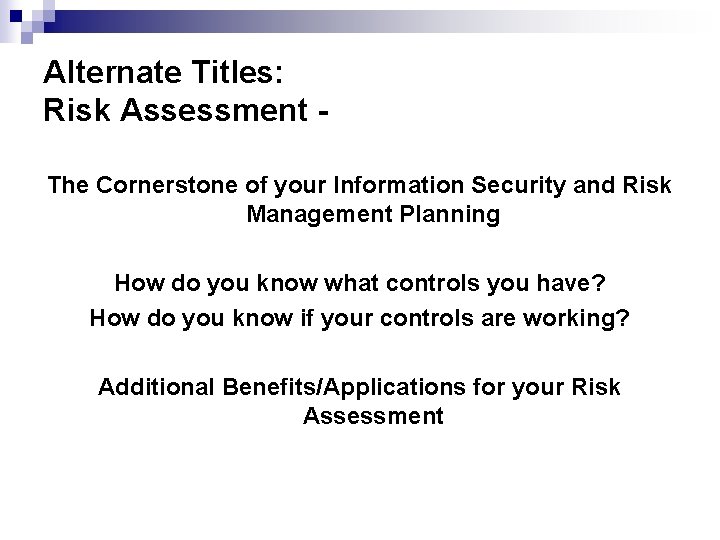 Alternate Titles:
Risk Assessment -

The Cornerstone of your Information Security and Risk Management Planning

How do you know what controls you have?
How do you know if your controls are working?

Additional Benefits/Applications for your Risk Assessment